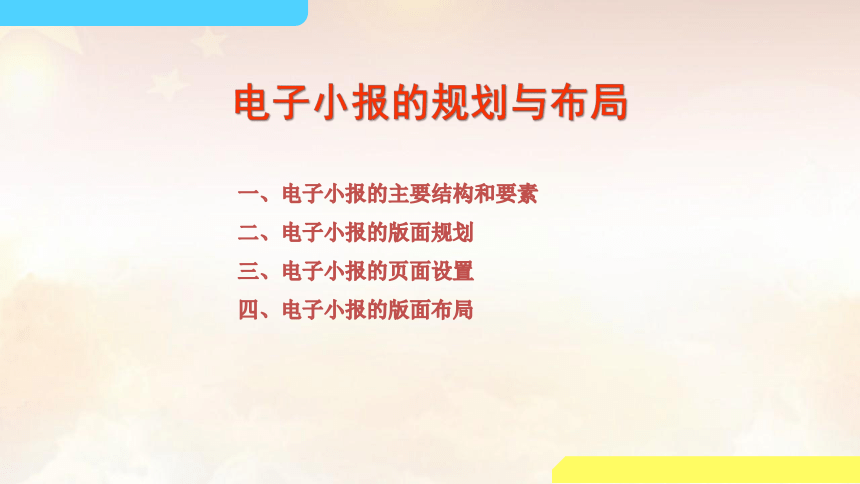 电子小报的规划与布局

一、电子小报的主要结构和要素
二、电子小报的版面规划
三、电子小报的页面设置
四、电子小报的版面布局